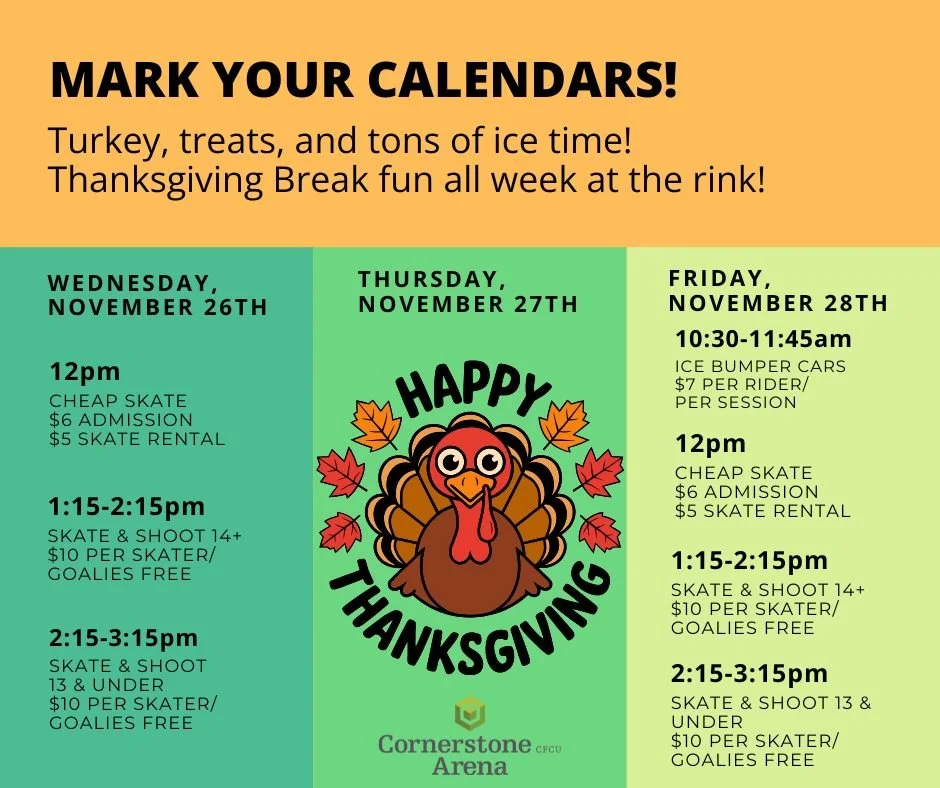 MARK YOUR CALENDARS!

Turkey, treats, and tons of ice time!
Thanksgiving Break fun all week at the rink!

WEDNESDAY, NOVEMBER 26TH

12pm
CHEAP SKATE
$6 ADMISSION
$5 SKATE RENTAL

1:15-2:15pm
SKATE & SHOOT 14+
$10 PER SKATER/
GOALIES FREE

2:15-3:15pm
SKATE & SHOOT
13 & UNDER
$10 PER SKATER/
GOALIES FREE

THURSDAY, NOVEMBER 27TH

HAPPY THANKSGIVING

Cornerstone CFCU Arena

FRIDAY, NOVEMBER 28TH

10:30-11:45am
ICE BUMPER CARS
$7 PER RIDER/
PER SESSION

12pm
CHEAP SKATE
$6 ADMISSION
$5 SKATE RENTAL

1:15-2:15pm
SKATE & SHOOT 14+
$10 PER SKATER/
GOALIES FREE

2:15-3:15pm
SKATE & SHOOT 13 & UNDER
$10 PER SKATER/
GOALIES FREE